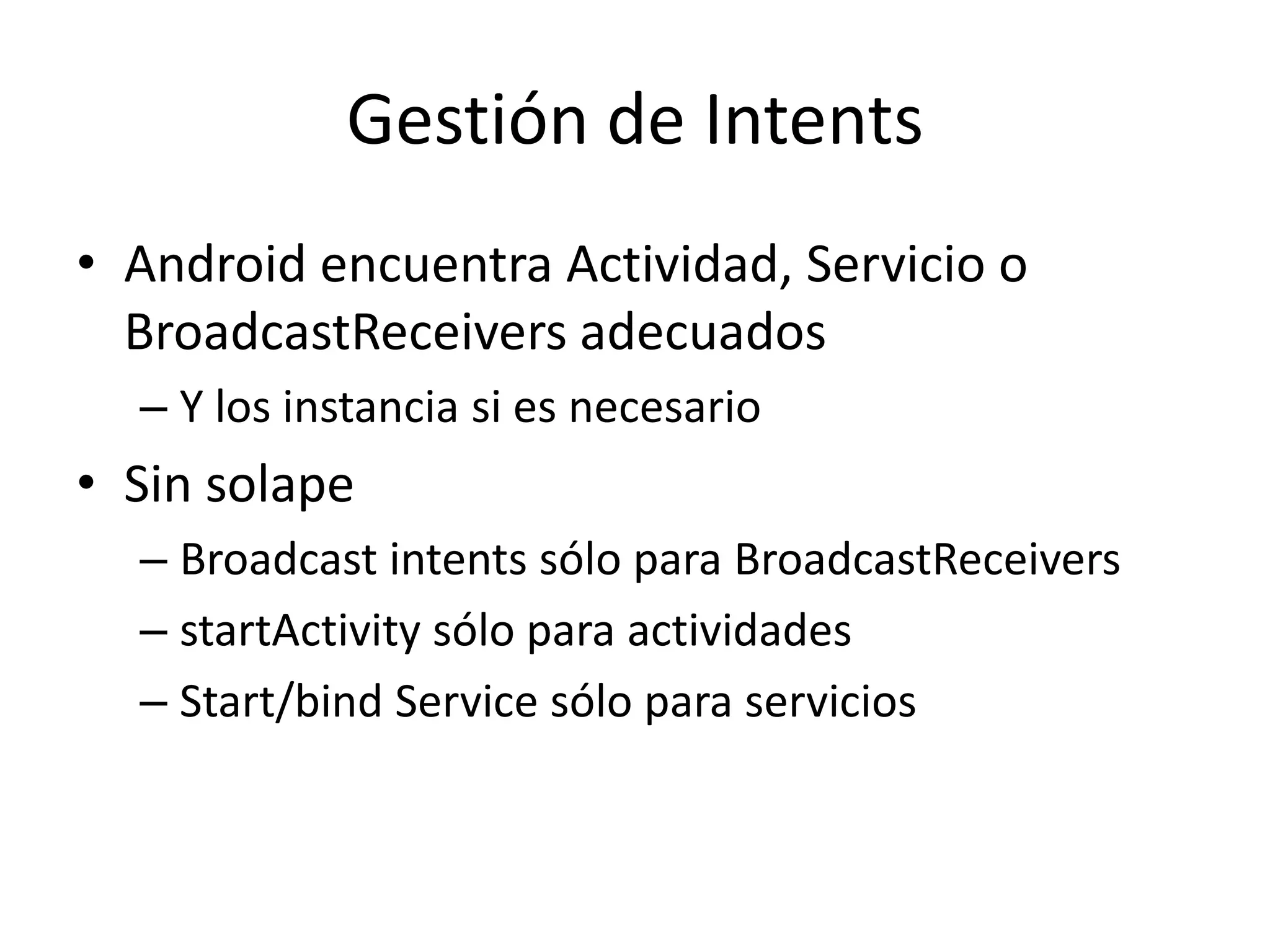 Gestión de Intents

• Android encuentra Actividad, Servicio o BroadcastReceivers adecuados
  – Y los instancia si es necesario
• Sin solape
  – Broadcast intents sólo para BroadcastReceivers
  – startActivity sólo para actividades
  – Start/bind Service sólo para servicios